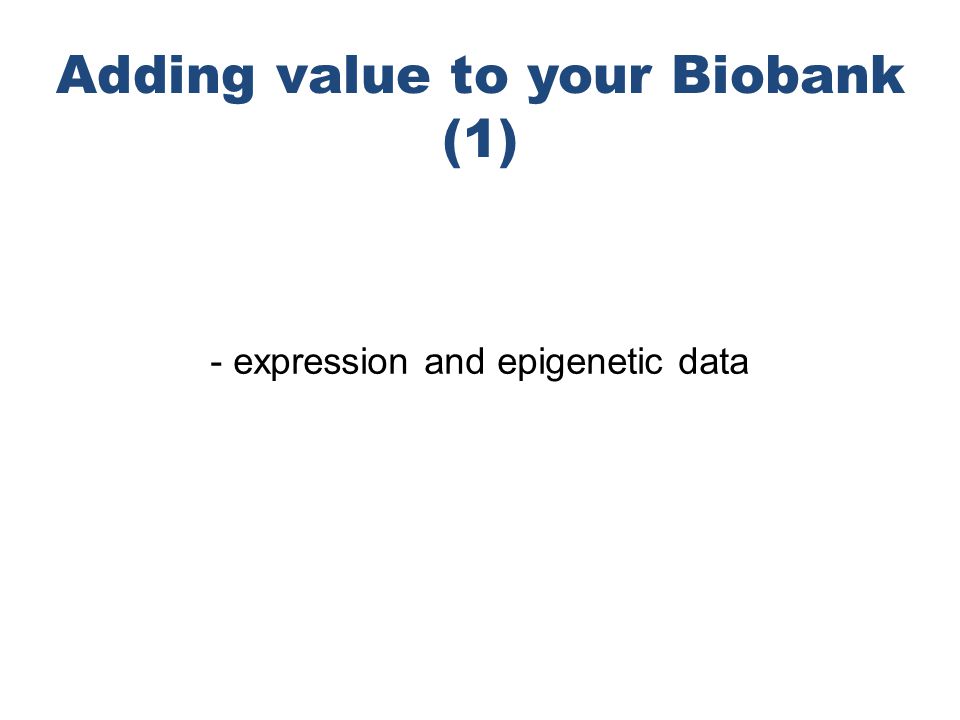 Adding value to your Biobank (1)

- expression and epigenetic data